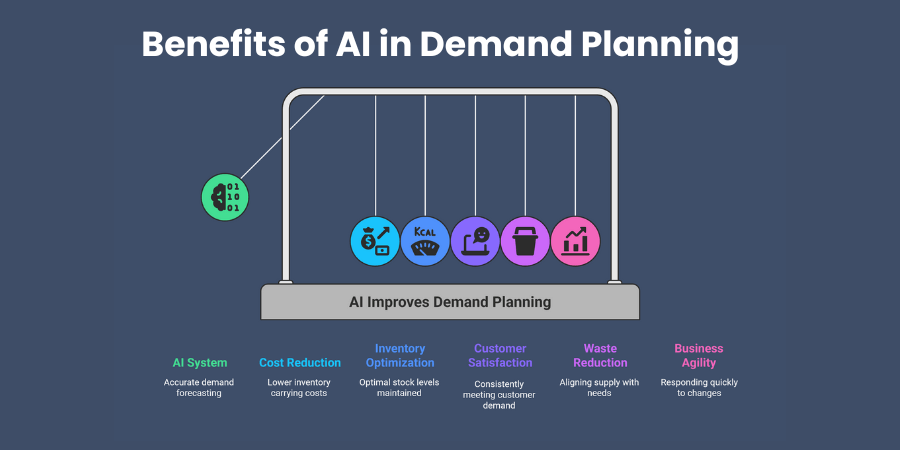 Benefits of AI in Demand Planning

01
10
01

KCAL

AI Improves Demand Planning

AI System
Accurate demand forecasting

Cost Reduction
Lower inventory carrying costs

Inventory Optimization
Optimal stock levels maintained

Customer Satisfaction
Consistently meeting customer demand

Waste Reduction
Aligning supply with needs

Business Agility
Responding quickly to changes